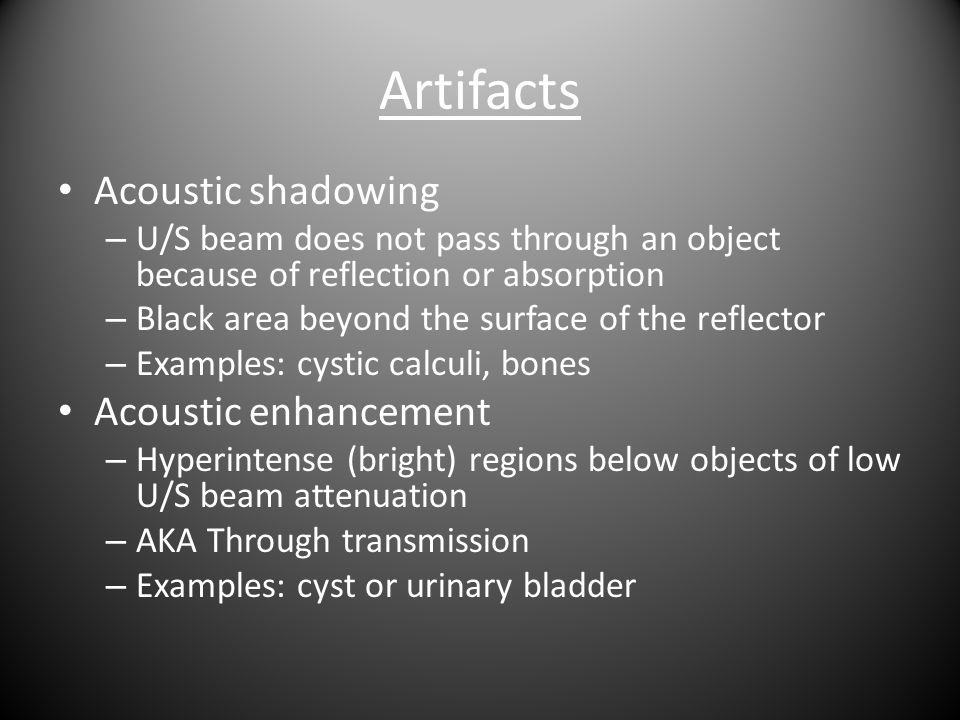 Artifacts

• Acoustic shadowing
– U/S beam does not pass through an object because of reflection or absorption
– Black area beyond the surface of the reflector
– Examples: cystic calculi, bones
• Acoustic enhancement
– Hyperintense (bright) regions below objects of low U/S beam attenuation
– AKA Through transmission
– Examples: cyst or urinary bladder